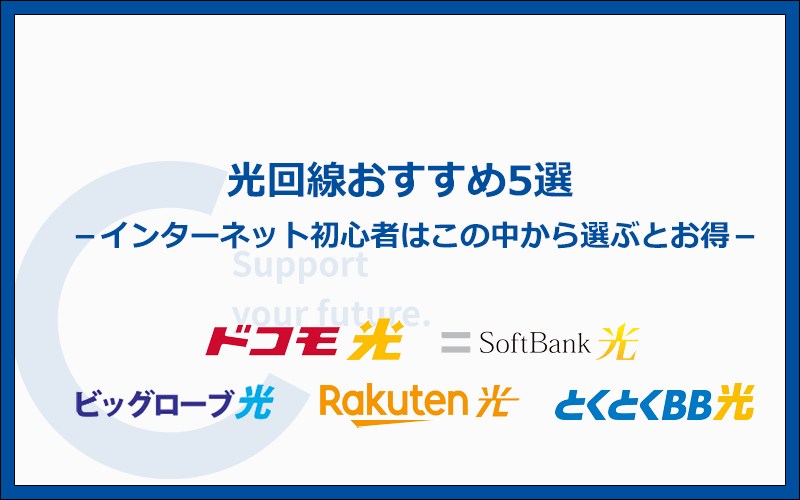 光回線おすすめ5選

－インターネット初心者はこの中から選ぶとお得－

Support

your future.

ドコモ光

SoftBank 光

ビッグローブ光

Rakuten 光

とくとくBB光